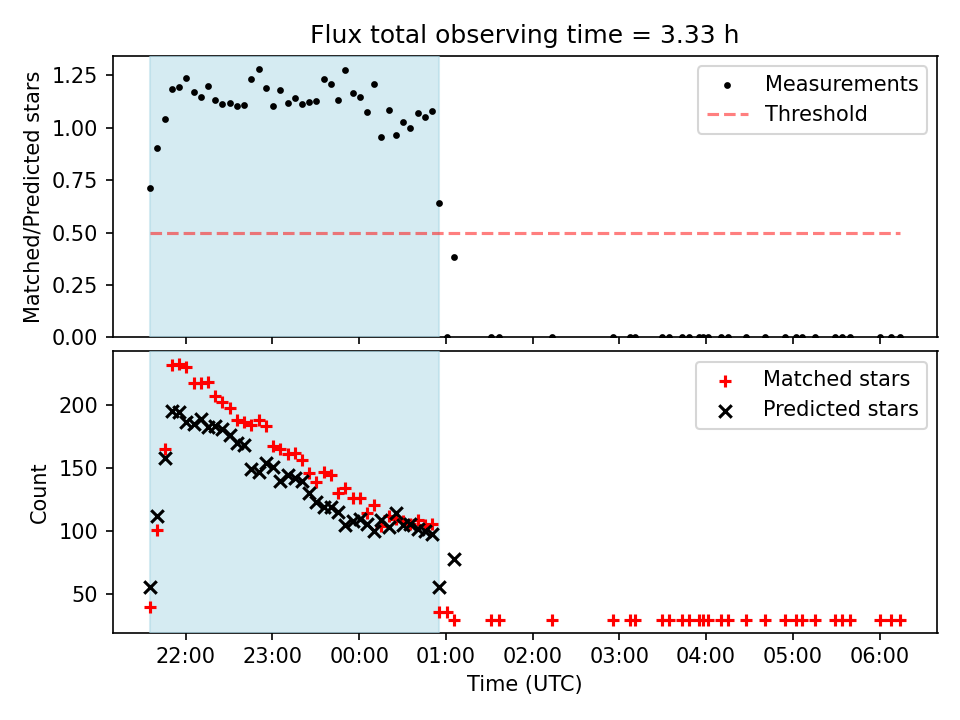 Flux total observing time = 3.33 h

Matched/Predicted stars

1.25
1.00
0.75
0.50
0.25
0.00

Measurements
Threshold

Count

200
150
100
50

Matched stars
Predicted stars

22:00
23:00
00:00
01:00
02:00
03:00
04:00
05:00
06:00

Time (UTC)